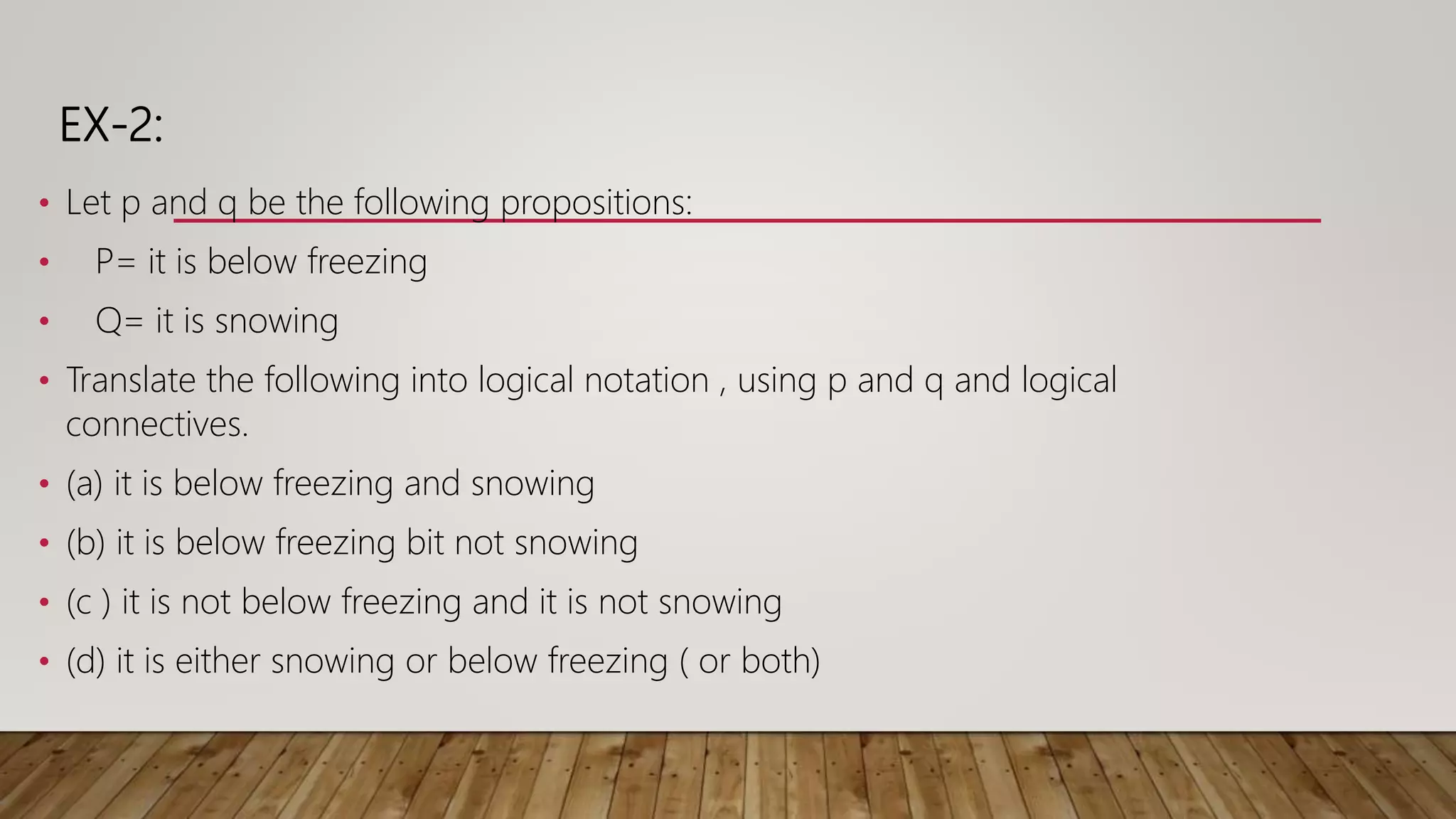 EX-2:

• Let p and q be the following propositions:

• P= it is below freezing

• Q= it is snowing

• Translate the following into logical notation , using p and q and logical connectives.

• (a) it is below freezing and snowing

• (b) it is below freezing bit not snowing

• (c ) it is not below freezing and it is not snowing

• (d) it is either snowing or below freezing ( or both)